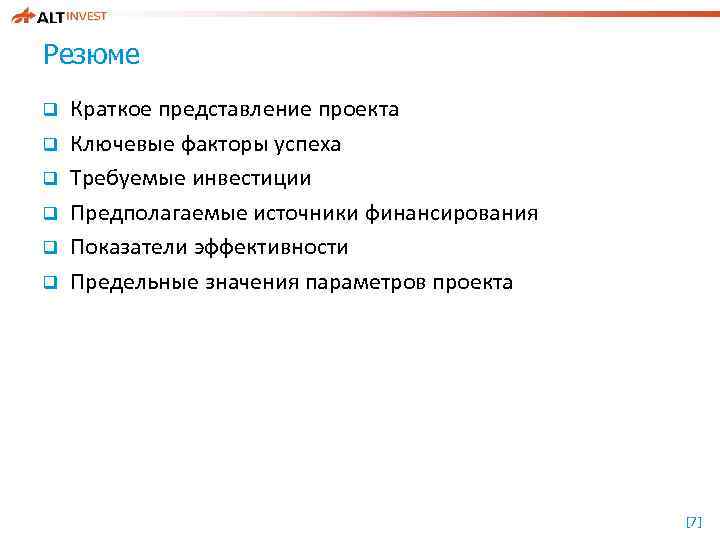 ALT INVEST

Резюме

❑ Краткое представление проекта
❑ Ключевые факторы успеха
❑ Требуемые инвестиции
❑ Предполагаемые источники финансирования
❑ Показатели эффективности
❑ Предельные значения параметров проекта

[7]